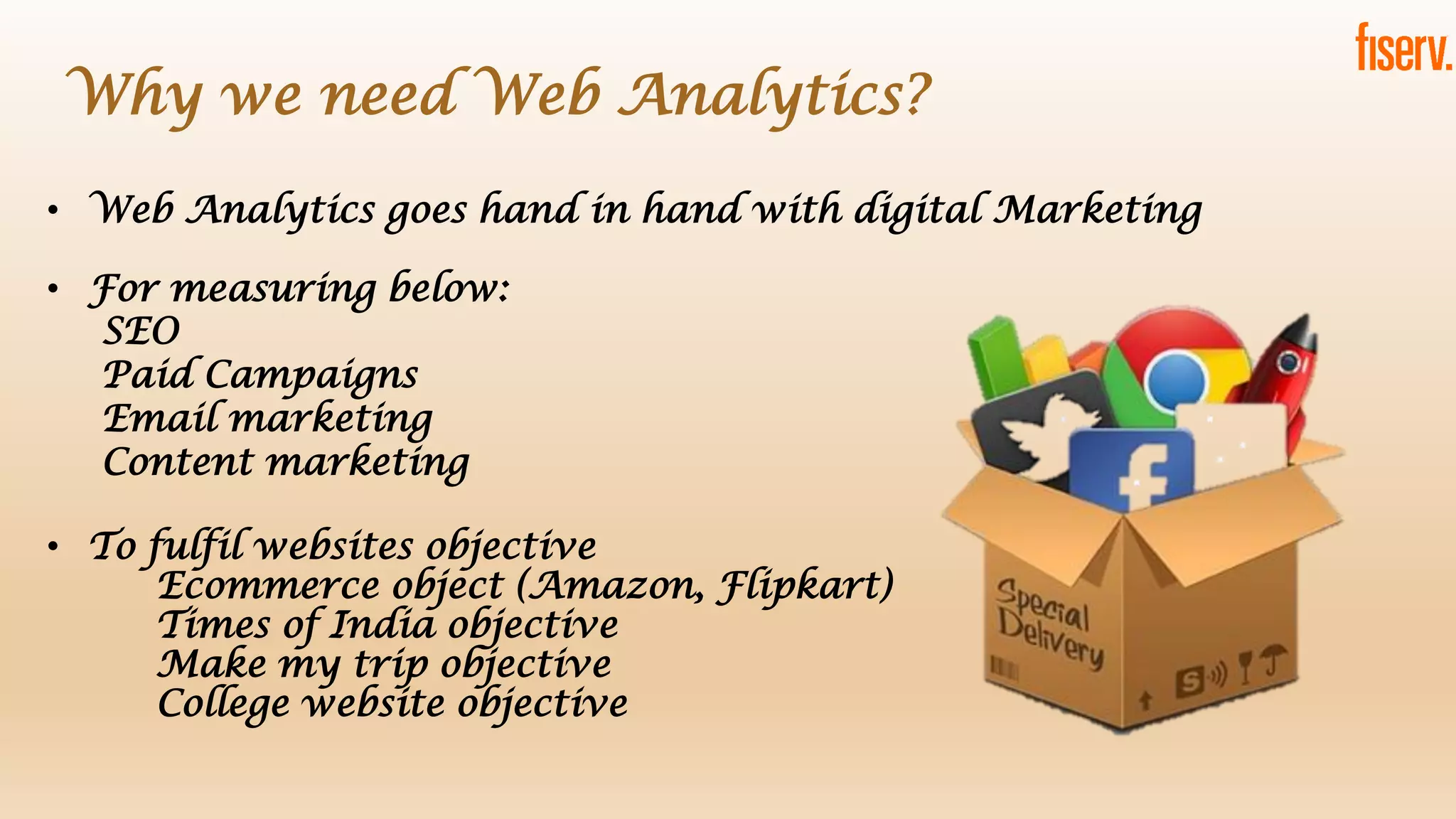 fiserv.

Why we need Web Analytics?

• Web Analytics goes hand in hand with digital Marketing

• For measuring below:
SEO
Paid Campaigns
Email marketing
Content marketing

• To fulfil websites objective
Ecommerce object (Amazon, Flipkart)
Times of India objective
Make my trip objective
College website objective

Special Delivery